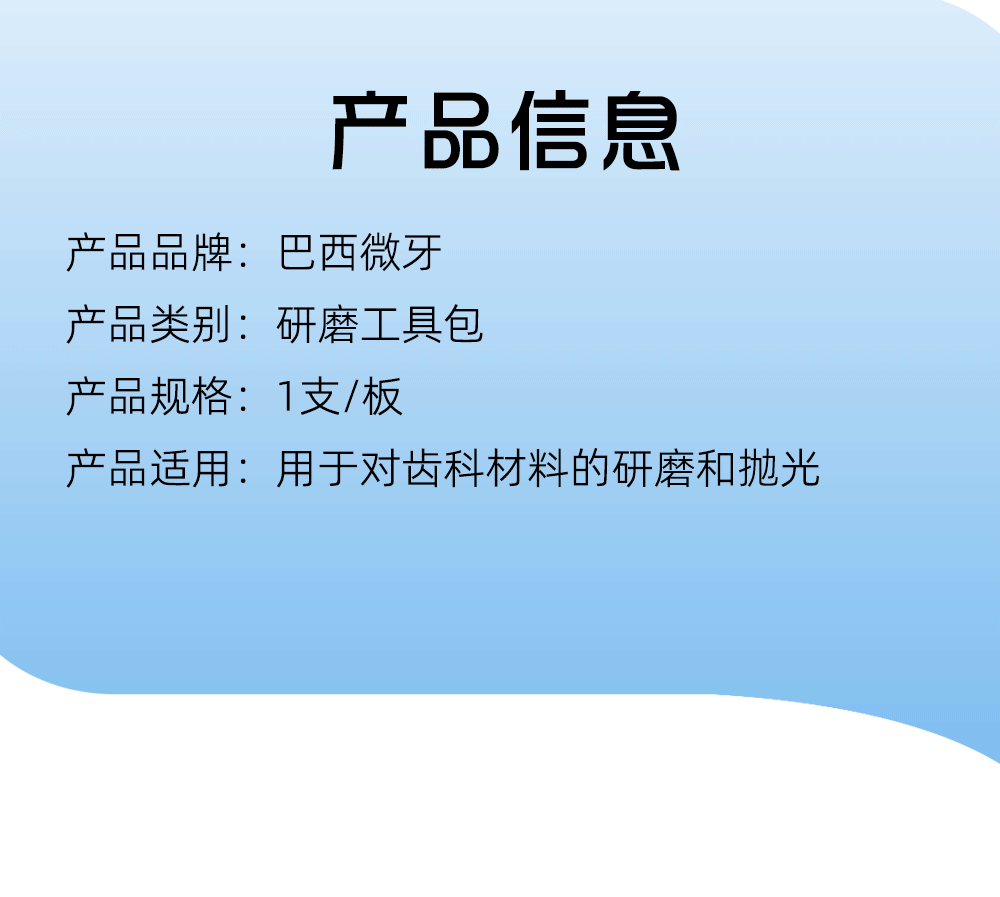 产品信息

产品品牌：巴西微牙

产品类别：研磨工具包

产品规格：1支/板

产品适用：用于对齿科材料的研磨和抛光